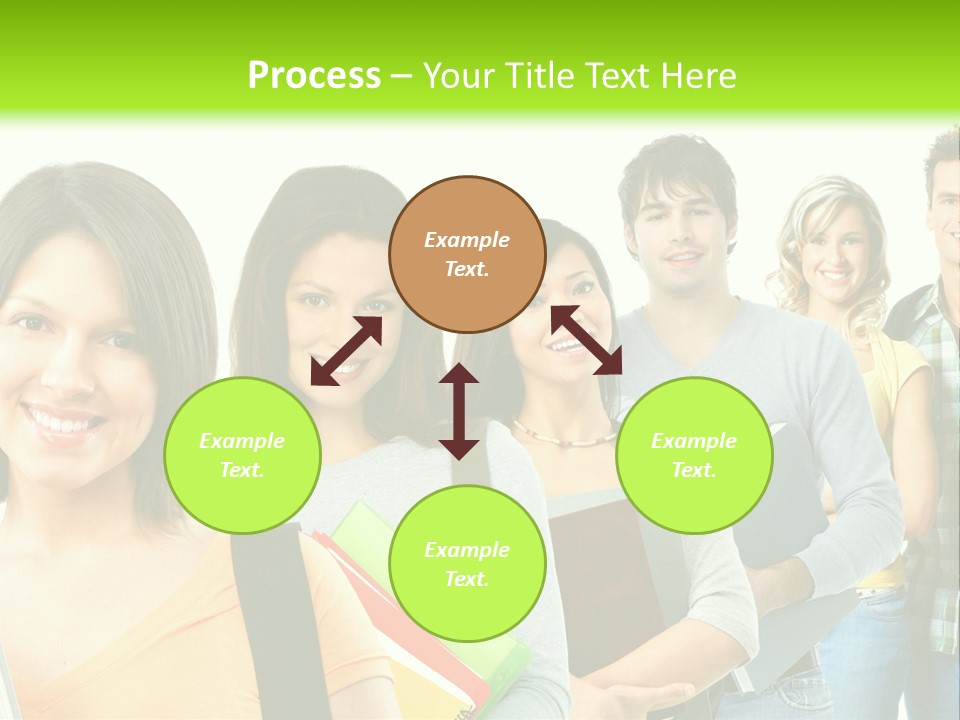 Process – Your Title Text Here

Example Text.

Example Text.

Example Text.

Example Text.